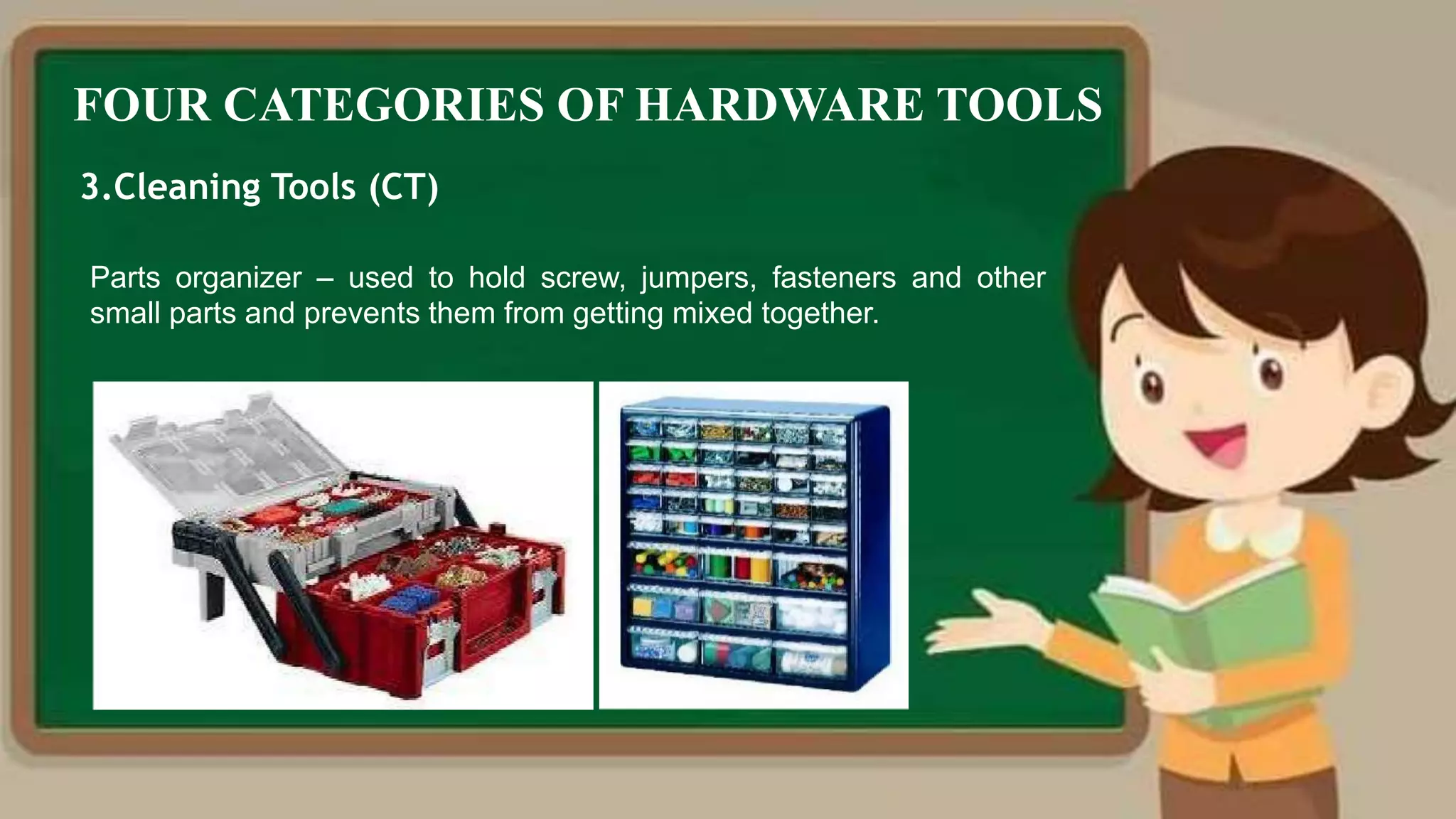 FOUR CATEGORIES OF HARDWARE TOOLS

3.Cleaning Tools (CT)

Parts organizer – used to hold screw, jumpers, fasteners and other small parts and prevents them from getting mixed together.